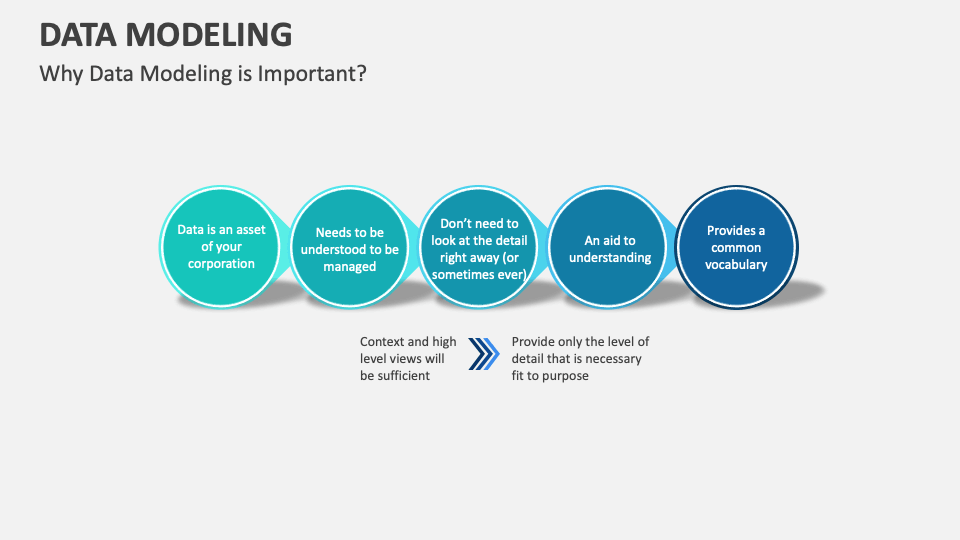 DATA MODELING

Why Data Modeling is Important?

Data is an asset of your corporation

Needs to be understood to be managed

Don't need to look at the detail right away (or sometimes ever)

An aid to understanding

Provides a common vocabulary

Context and high level views will be sufficient

Provide only the level of detail that is necessary fit to purpose